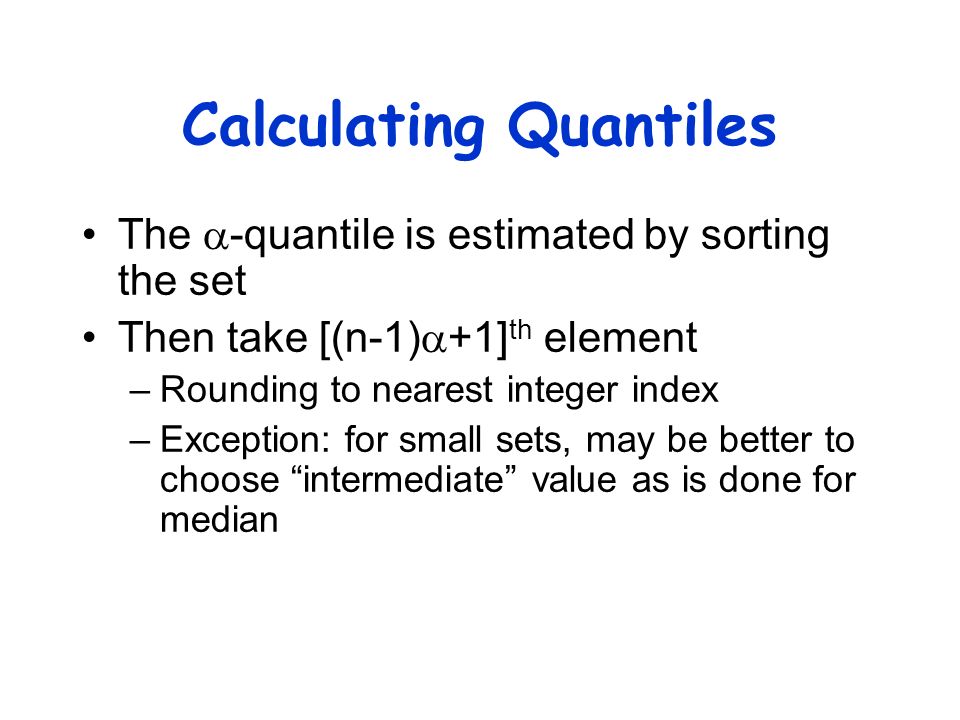 Calculating Quantiles

• The $\alpha$-quantile is estimated by sorting the set

• Then take $[(n-1)\alpha+1]^{th}$ element

– Rounding to nearest integer index

– Exception: for small sets, may be better to choose “intermediate” value as is done for median